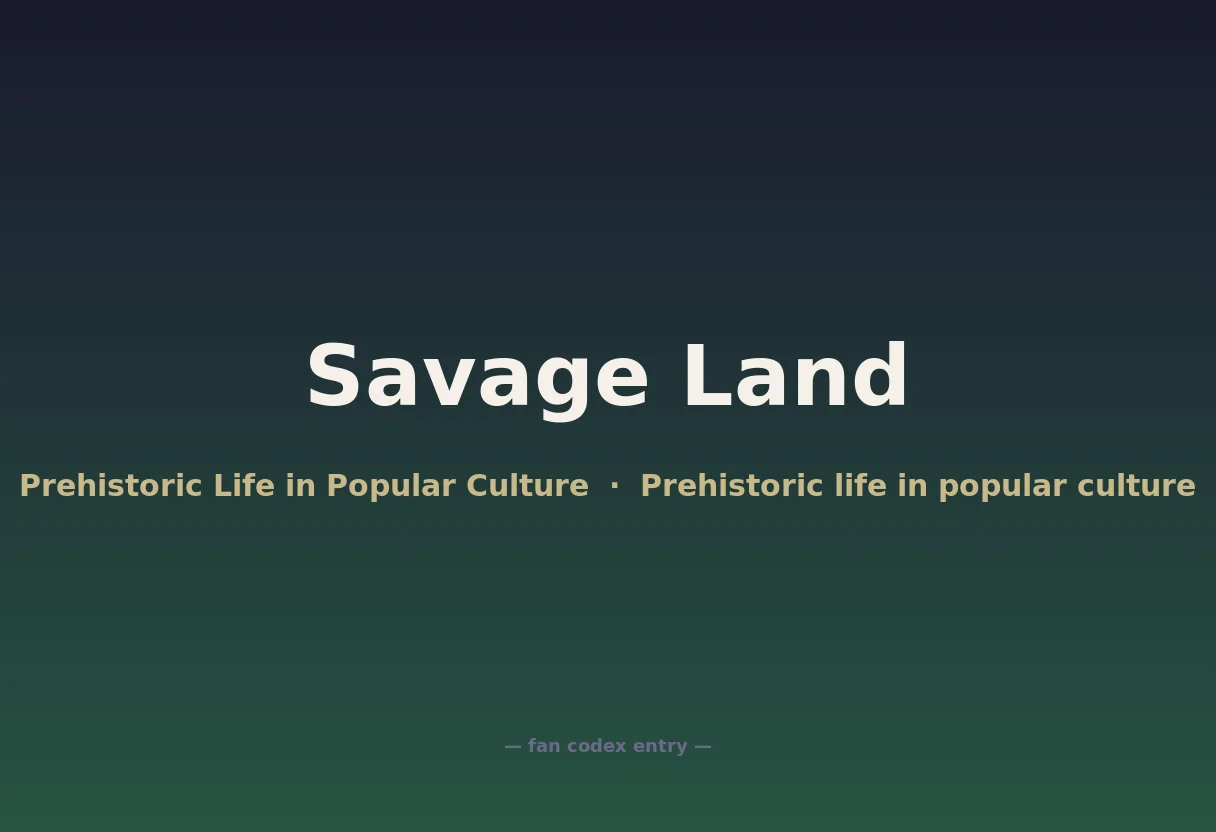 Savage Land

Prehistoric Life in Popular Culture · Prehistoric life in popular culture

— fan codex entry —